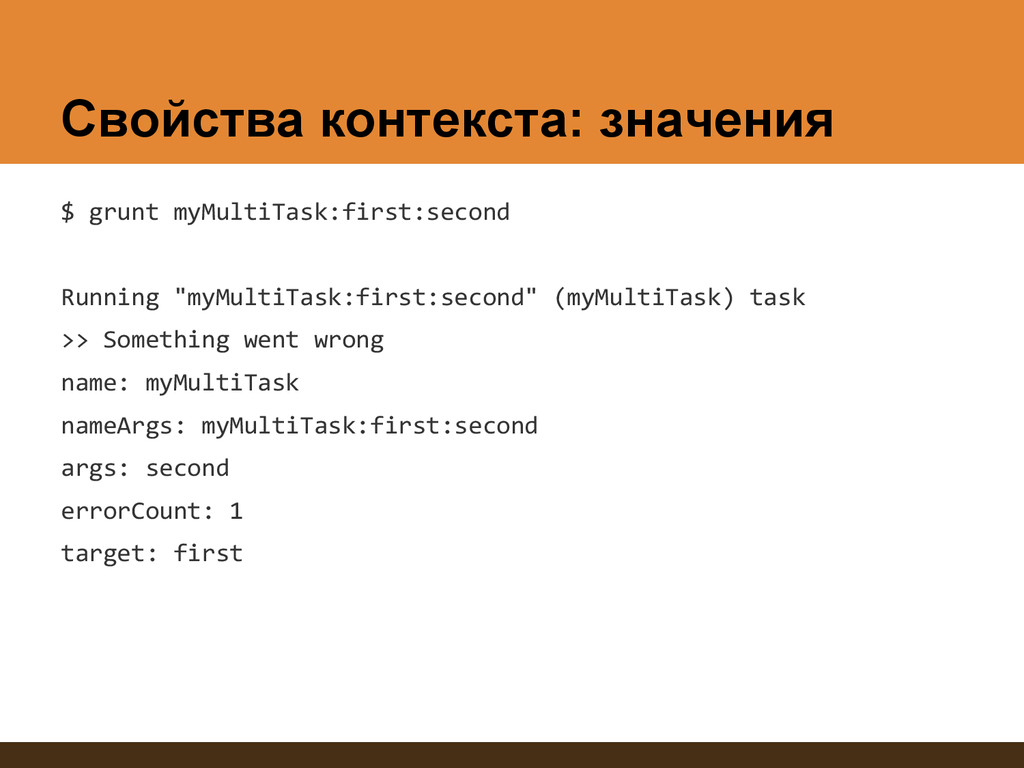 Свойства контекста: значения

$ grunt myMultiTask:first:second

Running "myMultiTask:first:second" (myMultiTask) task
>> Something went wrong
name: myMultiTask
nameArgs: myMultiTask:first:second
args: second
errorCount: 1
target: first